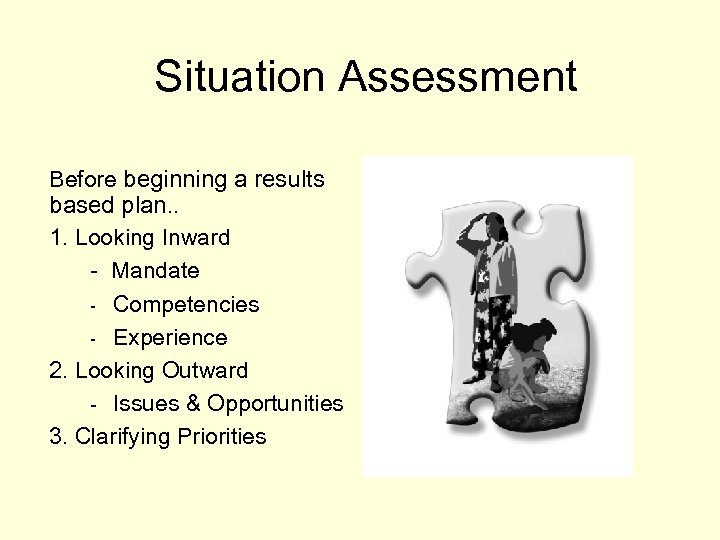 Situation Assessment

Before beginning a results based plan..

1. Looking Inward

- Mandate
- Competencies
- Experience

2. Looking Outward

- Issues & Opportunities

3. Clarifying Priorities